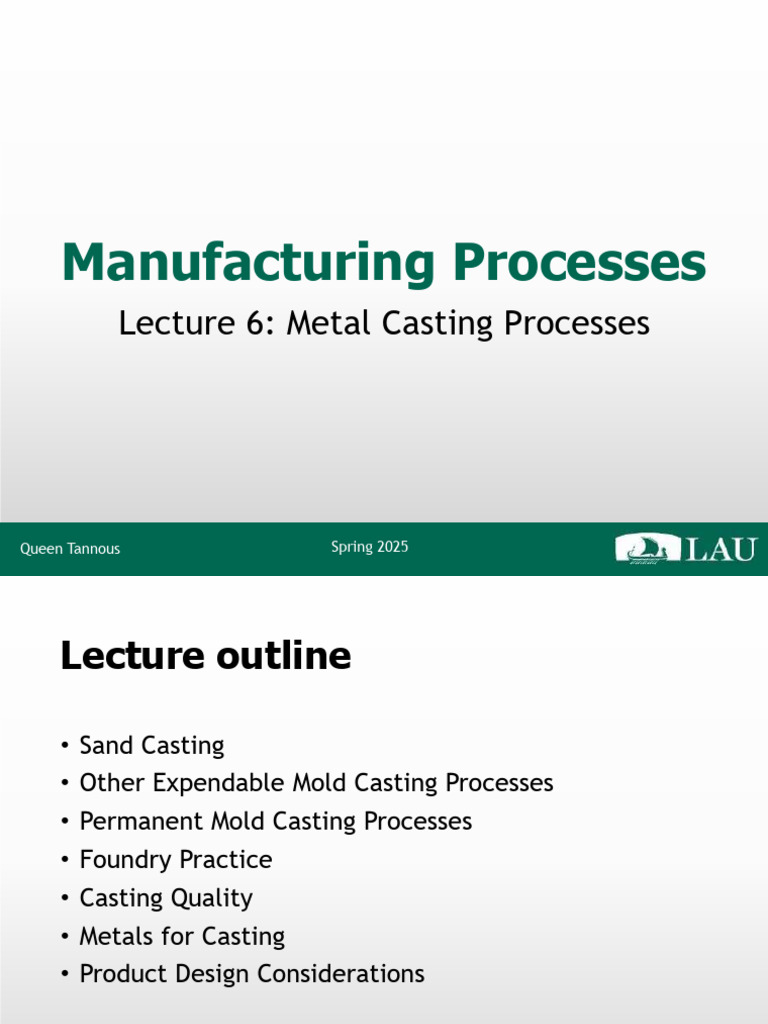 Manufacturing Processes

Lecture 6: Metal Casting Processes

Queen Tannous

Spring 2025

LAU

Lecture outline

• Sand Casting
• Other Expendable Mold Casting Processes
• Permanent Mold Casting Processes
• Foundry Practice
• Casting Quality
• Metals for Casting
• Product Design Considerations